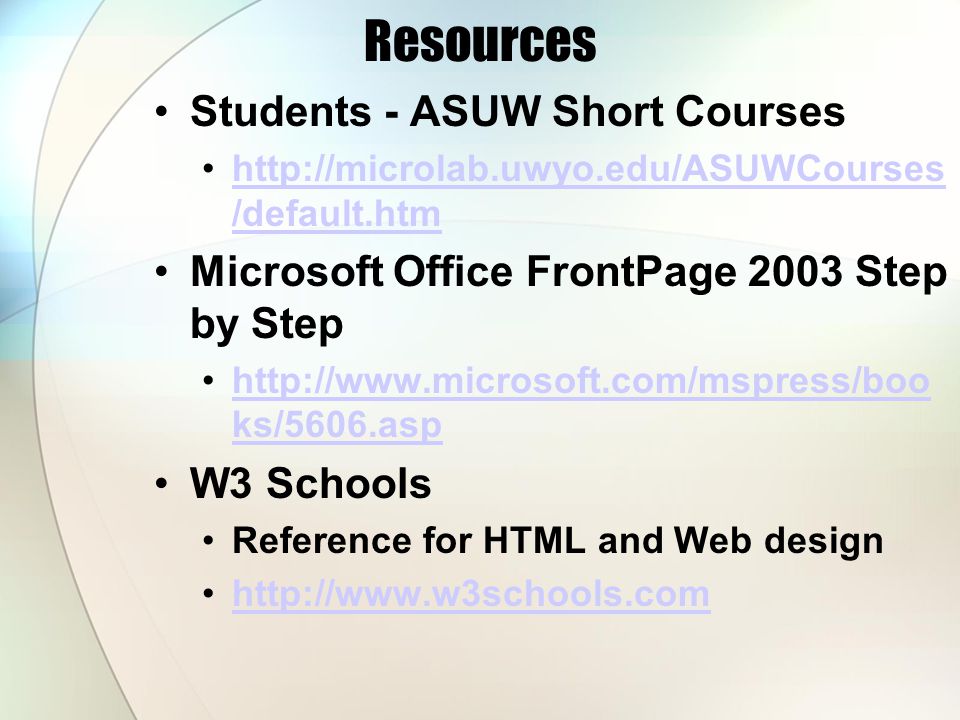 Resources

• Students - ASUW Short Courses
  • http://microlab.uwyo.edu/ASUWCourses/default.htm

• Microsoft Office FrontPage 2003 Step by Step
  • http://www.microsoft.com/mspress/books/5606.asp

• W3 Schools
  • Reference for HTML and Web design
  • http://www.w3schools.com